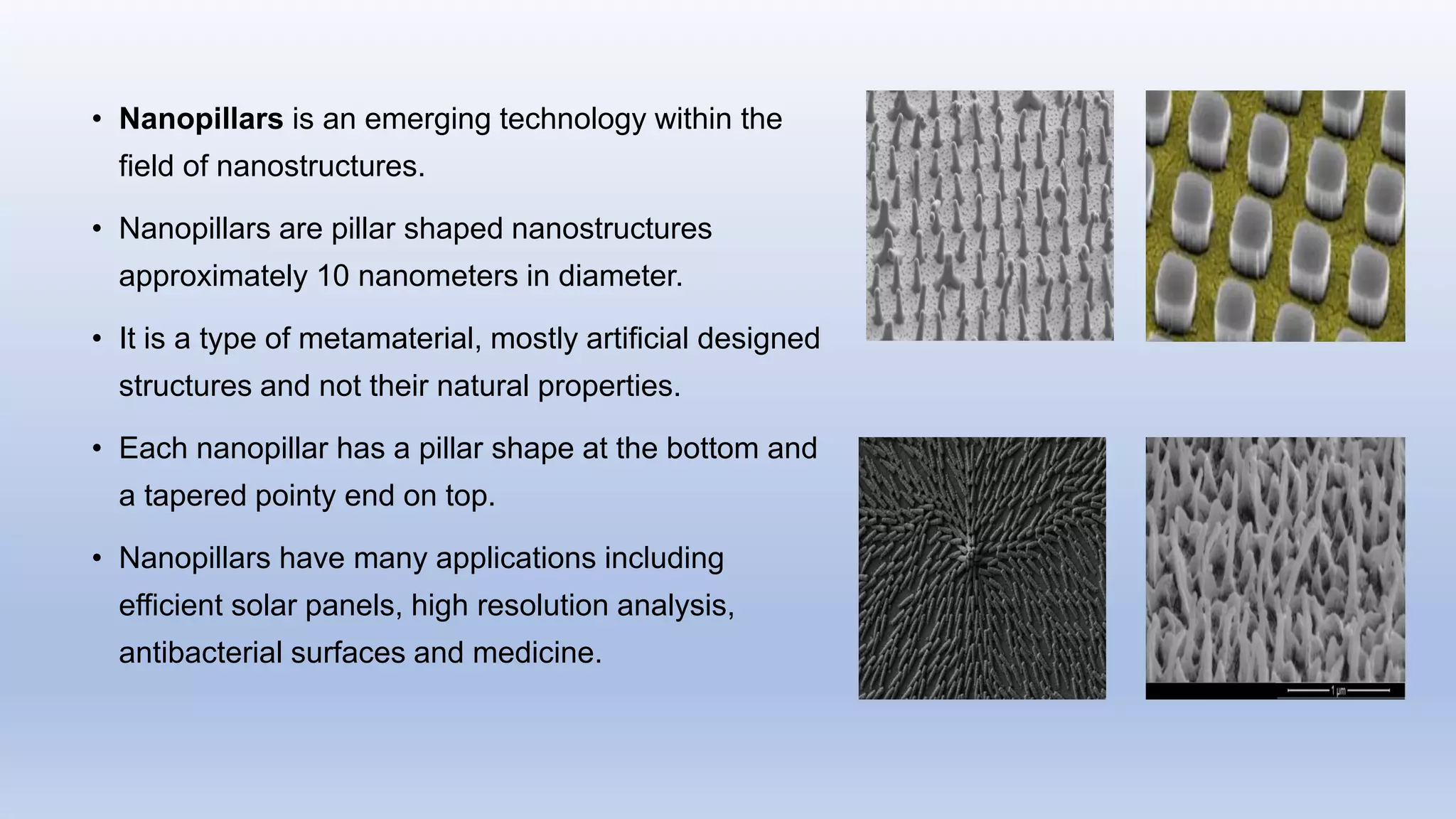 • Nanopillars is an emerging technology within the field of nanostructures.

• Nanopillars are pillar shaped nanostructures approximately 10 nanometers in diameter.

• It is a type of metamaterial, mostly artificial designed structures and not their natural properties.

• Each nanopillar has a pillar shape at the bottom and a tapered pointy end on top.

• Nanopillars have many applications including efficient solar panels, high resolution analysis, antibacterial surfaces and medicine.

1 μm